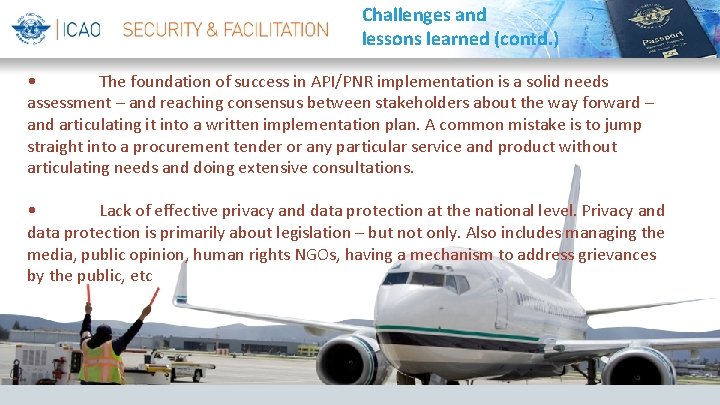 ICAO SECURITY & FACILITATION

Challenges and lessons learned (contd.)

Passport

• The foundation of success in API/PNR implementation is a solid needs assessment – and reaching consensus between stakeholders about the way forward – and articulating it into a written implementation plan. A common mistake is to jump straight into a procurement tender or any particular service and product without articulating needs and doing extensive consultations.

• Lack of effective privacy and data protection at the national level. Privacy and data protection is primarily about legislation – but not only. Also includes managing the media, public opinion, human rights NGOs, having a mechanism to address grievances by the public, etc